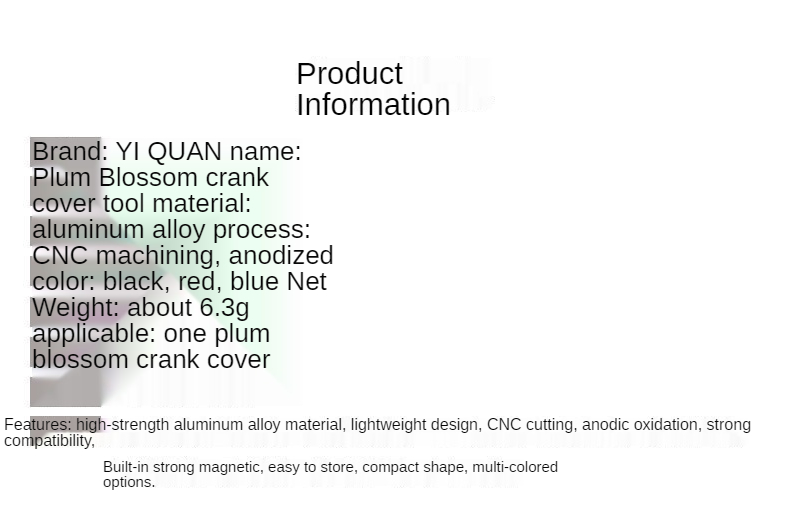 Product Information

Brand: YI QUAN name: Plum Blossom crank cover tool material: aluminum alloy process: CNC machining, anodized color: black, red, blue Net Weight: about 6.3g applicable: one plum blossom crank cover

Features: high-strength aluminum alloy material, lightweight design, CNC cutting, anodic oxidation, strong compatibility,

Built-in strong magnetic, easy to store, compact shape, multi-colored options.